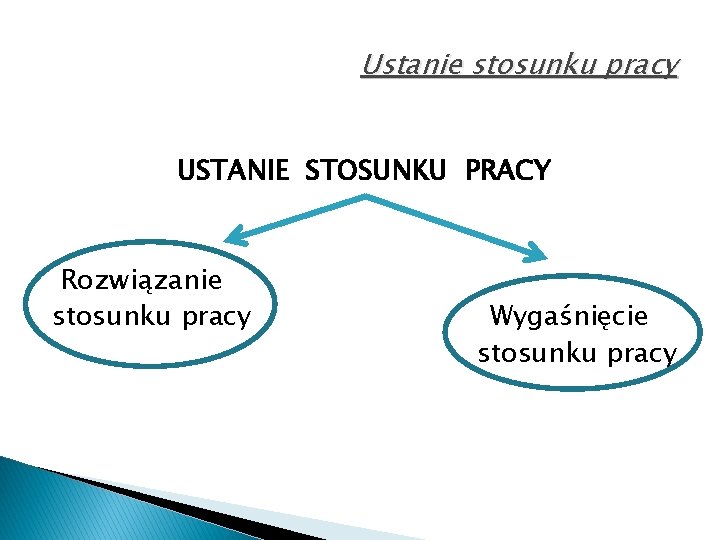 Ustanie stosunku pracy

USTANIE STOSUNKU PRACY

Rozwiązanie stosunku pracy

Wygaśnięcie stosunku pracy